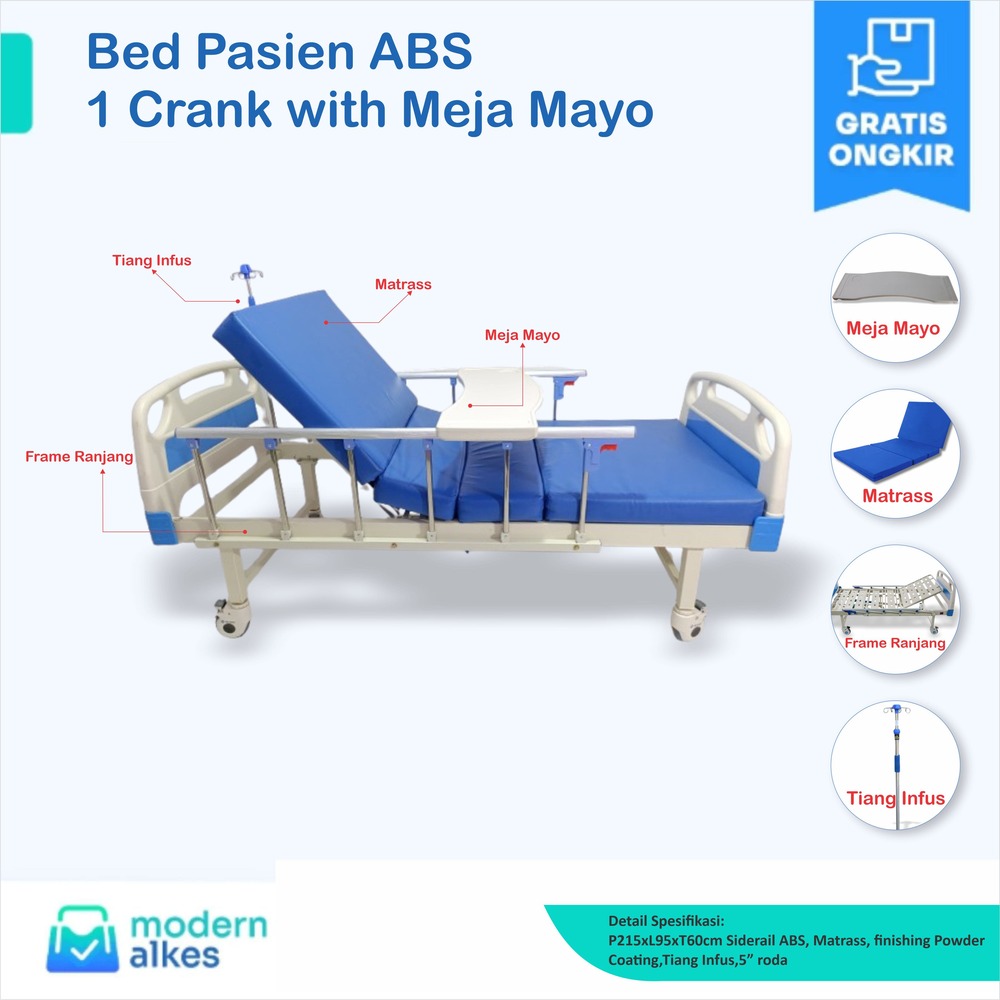 Bed Pasien ABS
1 Crank with Meja Mayo

GRATIS ONGKIR

Tiang Infus

Matrass

Meja Mayo

Frame Ranjang

Meja Mayo

Matrass

Frame Ranjang

Tiang Infus

modern alkes

Detail Spesifikasi:
P215xL95xT60cm Siderail ABS, Matrass, finishing Powder Coating,Tiang Infus,5" roda